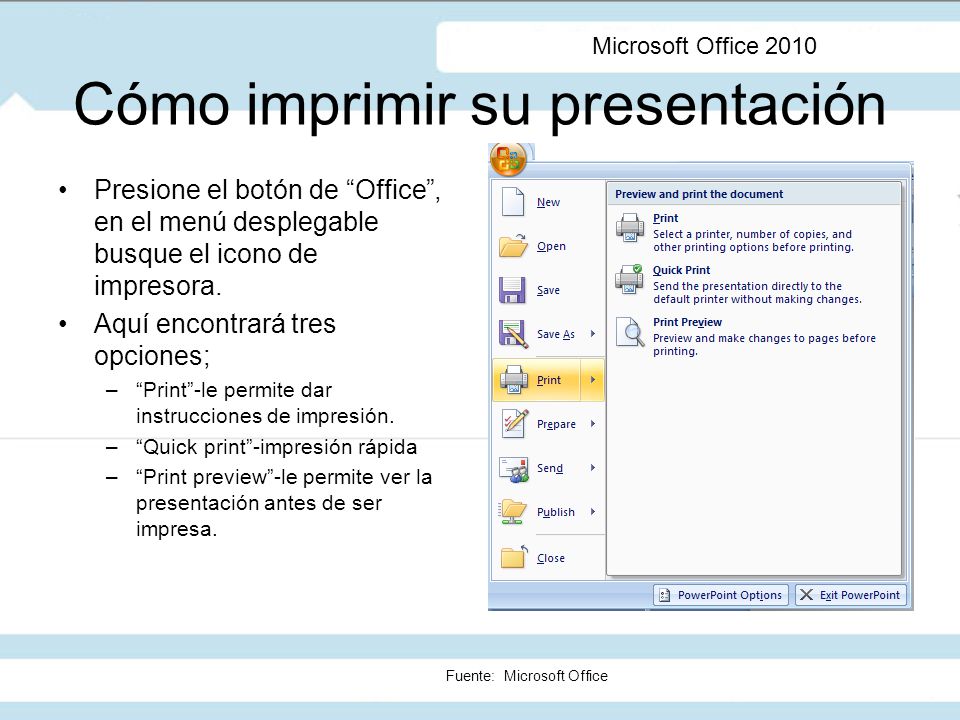 Microsoft Office 2010

Cómo imprimir su presentación

• Presione el botón de “Office”, en el menú desplegable busque el icono de impresora.
• Aquí encontrará tres opciones;
– “Print”-le permite dar instrucciones de impresión.
– “Quick print”-impresión rápida
– “Print preview”-le permite ver la presentación antes de ser impresa.

New
Open
Save
Save As
Print
Prepare
Send
Publish
Close

Preview and print the document

Print
Select a printer, number of copies, and other printing options before printing.

Quick Print
Send the presentation directly to the default printer without making changes.

Print Preview
Preview and make changes to pages before printing.

PowerPoint Options
Exit PowerPoint

Fuente: Microsoft Office